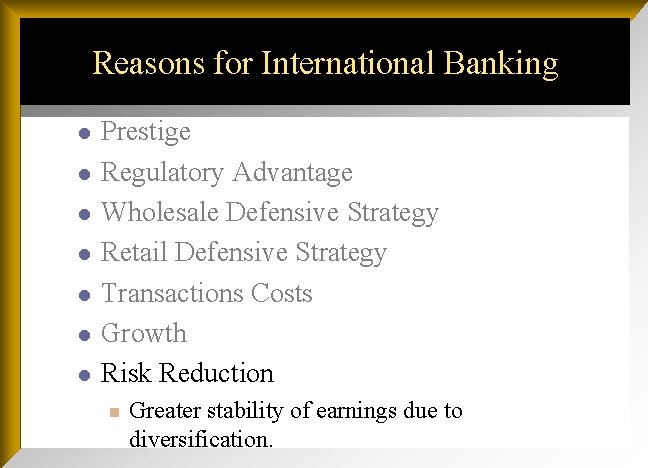 Reasons for International Banking

- Prestige
- Regulatory Advantage
- Wholesale Defensive Strategy
- Retail Defensive Strategy
- Transactions Costs
- Growth
- Risk Reduction
  - Greater stability of earnings due to diversification.